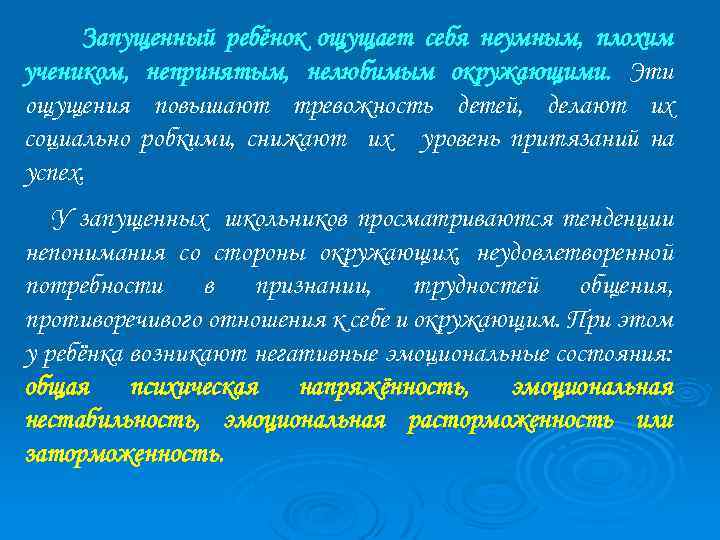 Запущенный ребёнок ощущает себя неумным, плохим учеником, непринятым, нелюбимым окружающими. Эти ощущения повышают тревожность детей, делают их социально робкими, снижают их уровень притязаний на успех.

У запущенных школьников просматриваются тенденции непонимания со стороны окружающих, неудовлетворенной потребности в признании, трудностей общения, противоречивого отношения к себе и окружающим. При этом у ребёнка возникают негативные эмоциональные состояния: общая психическая напряжённость, эмоциональная нестабильность, эмоциональная расторможенность или заторможенность.